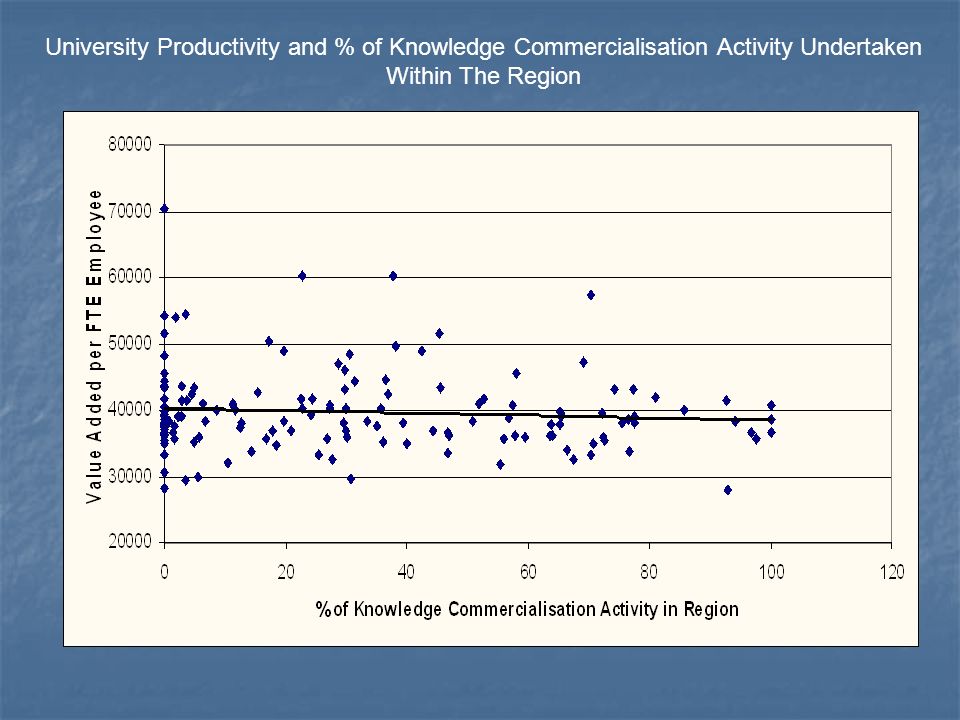 University Productivity and % of Knowledge Commercialisation Activity Undertaken Within The Region

Value Added per FTE Employee

80000
70000
60000
50000
40000
30000
20000

0
20
40
60
80
100
120

%of Knowledge Commercialisation Activity in Region